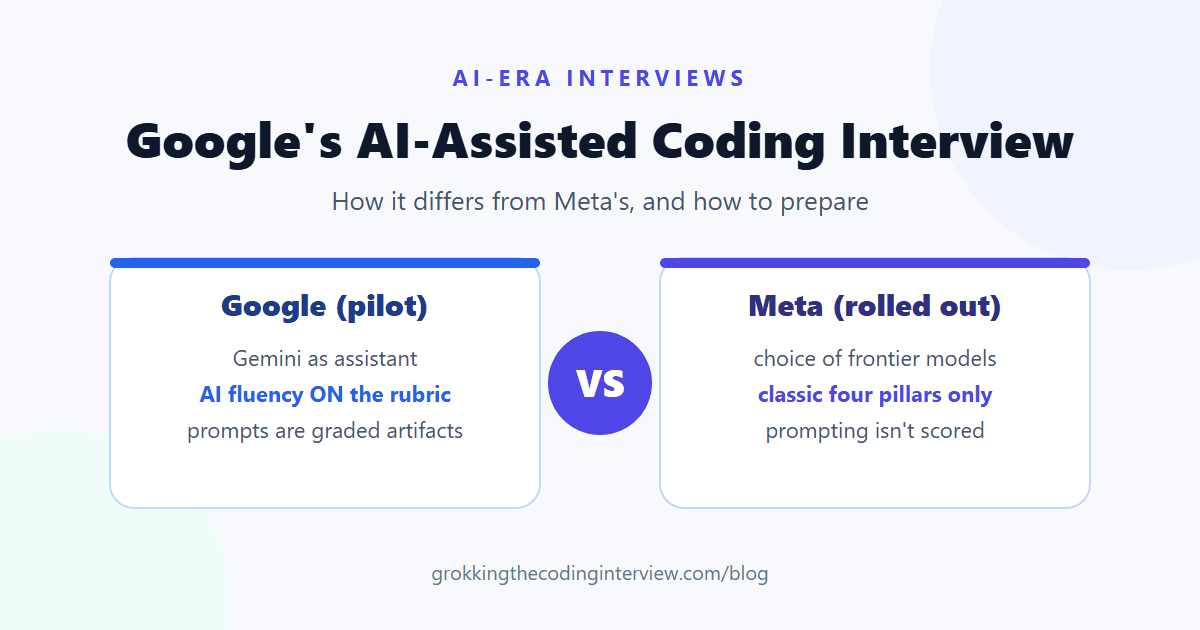 AI-ERA INTERVIEWS

Google's AI-Assisted Coding Interview

How it differs from Meta's, and how to prepare

Google (pilot)

Gemini as assistant
AI fluency ON the rubric
prompts are graded artifacts

VS

Meta (rolled out)

choice of frontier models
classic four pillars only
prompting isn't scored

grokkingthecodinginterview.com/blog